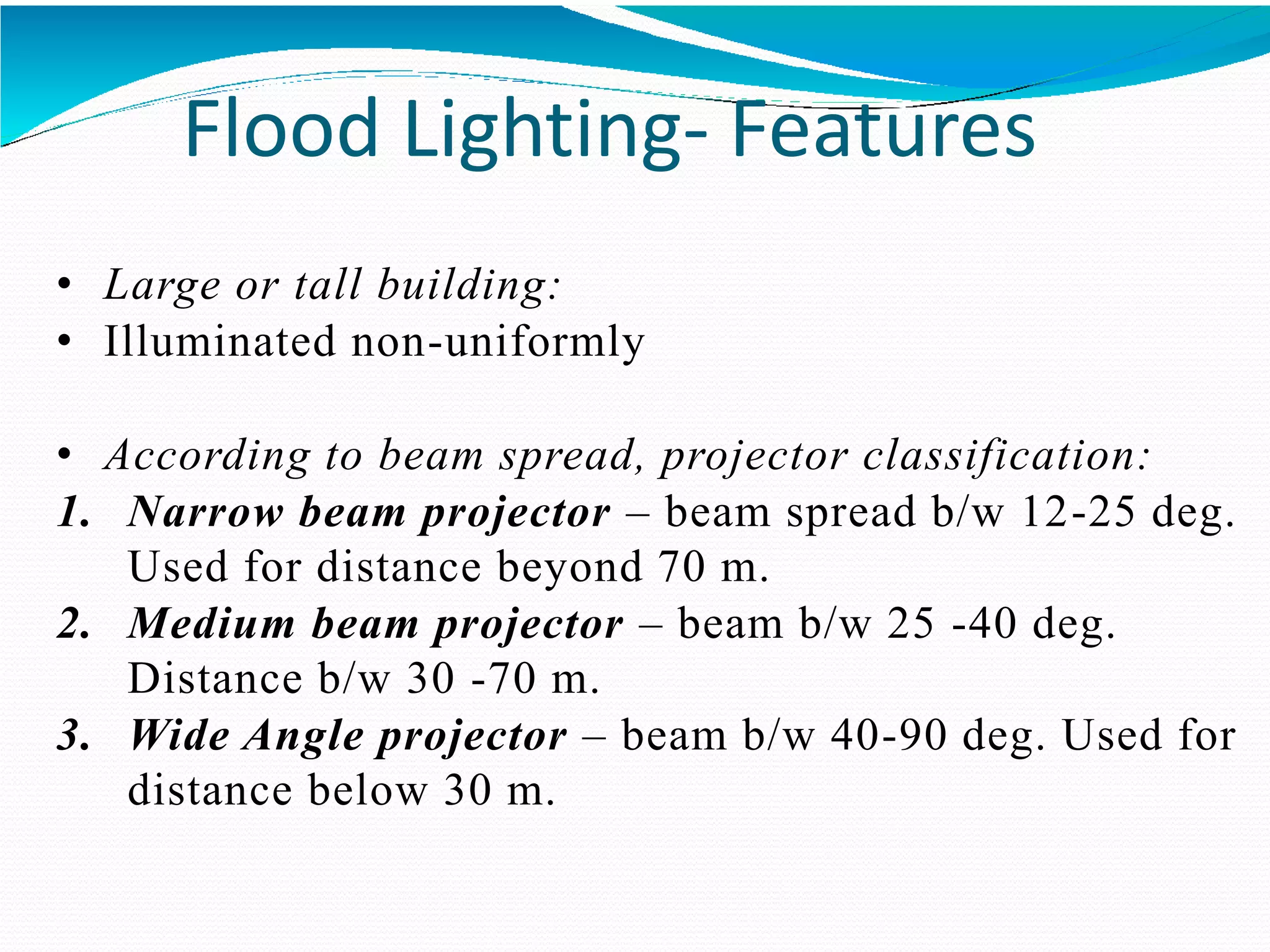 Flood Lighting- Features

• Large or tall building:
• Illuminated non-uniformly

• According to beam spread, projector classification:
1. Narrow beam projector – beam spread b/w 12-25 deg. Used for distance beyond 70 m.
2. Medium beam projector – beam b/w 25 -40 deg. Distance b/w 30 -70 m.
3. Wide Angle projector – beam b/w 40-90 deg. Used for distance below 30 m.